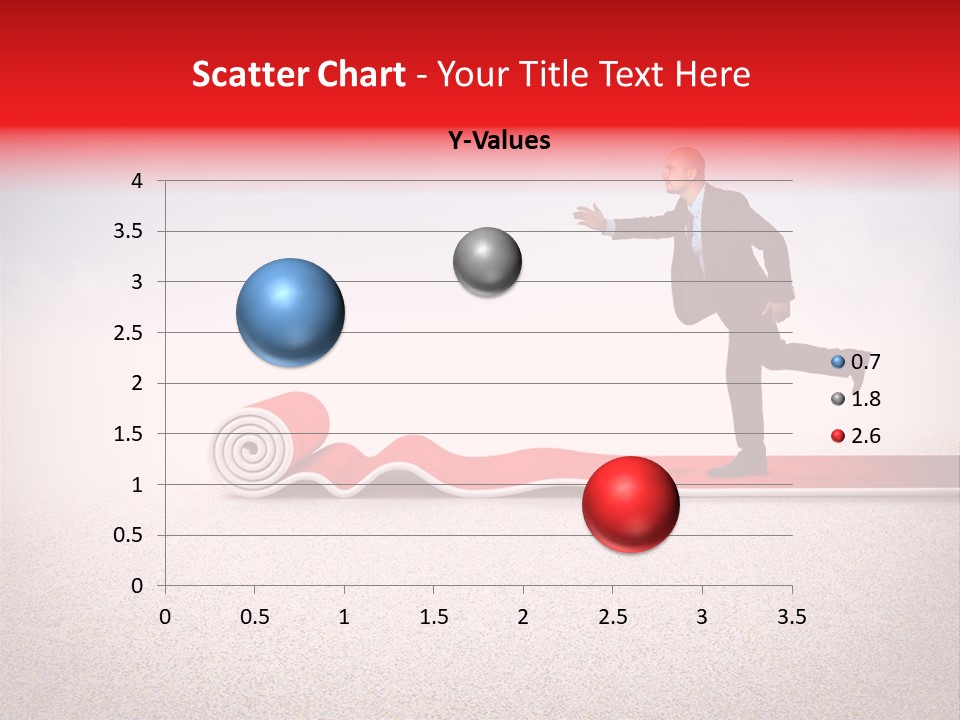 Scatter Chart - Your Title Text Here

Y-Values

4
3.5
3
2.5
2
1.5
1
0.5
0

0 0.5 1 1.5 2 2.5 3 3.5

0.7
1.8
2.6